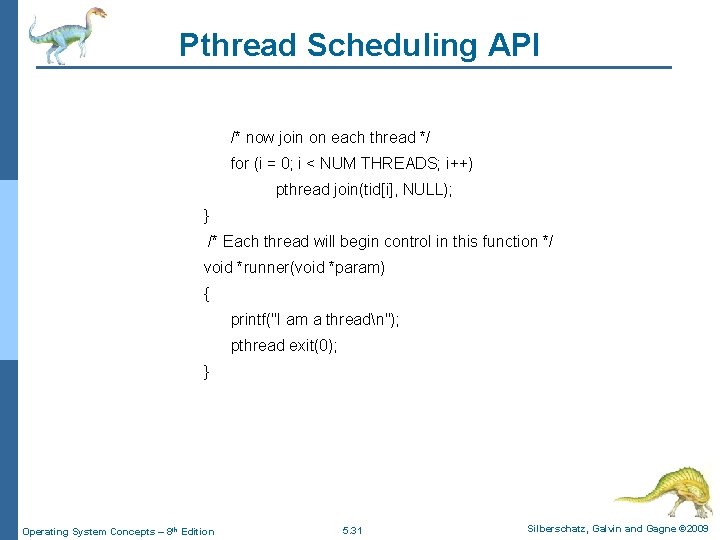 Pthread Scheduling API

/* now join on each thread */
for (i = 0; i < NUM THREADS; i++)
pthread join(tid[i], NULL);
}
/* Each thread will begin control in this function */
void *runner(void *param)
{
printf("I am a thread\n");
pthread exit(0);
}

Operating System Concepts – 8th Edition

5.31

Silberschatz, Galvin and Gagne ©2009